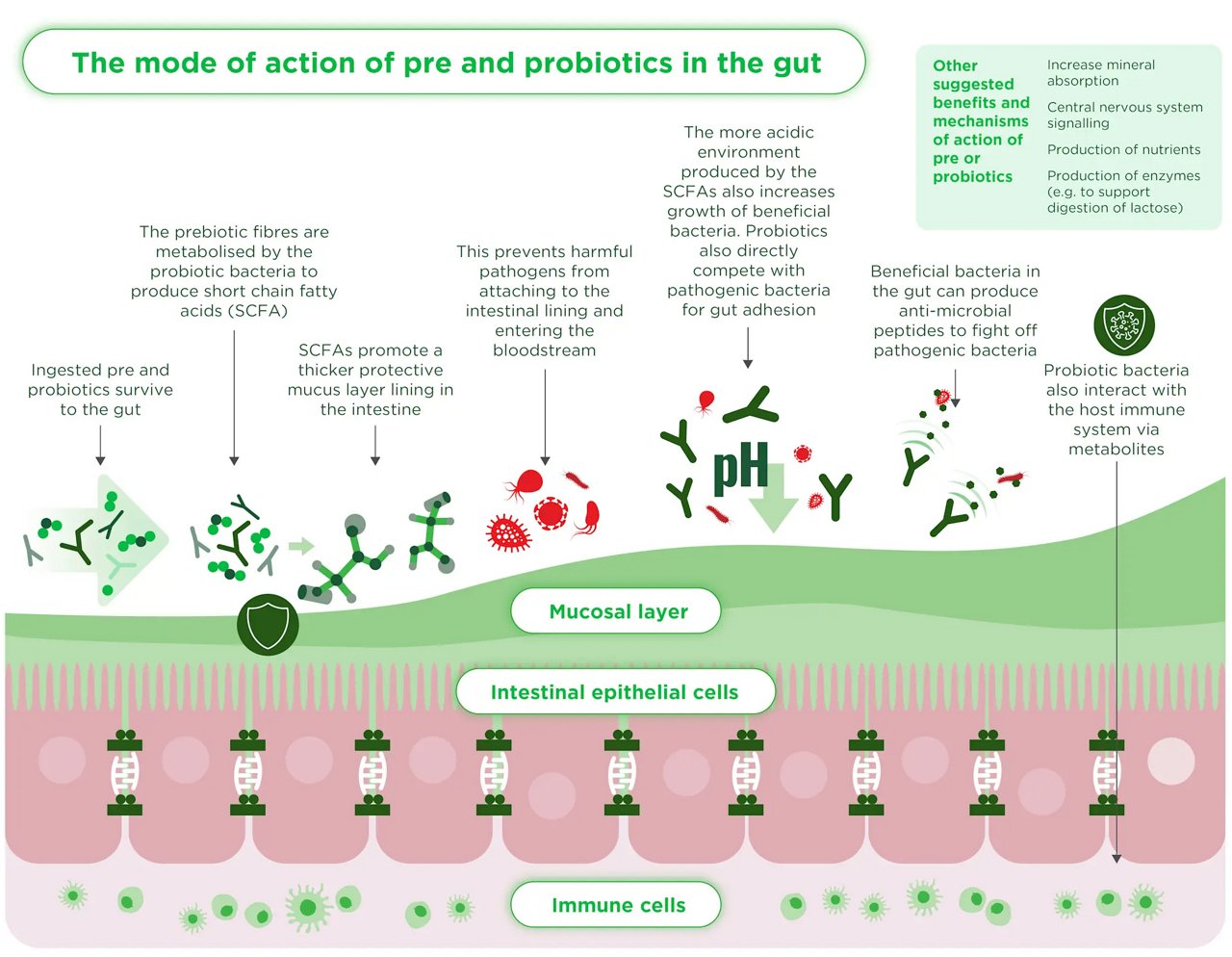 The mode of action of pre and probiotics in the gut

Other suggested benefits and mechanisms of action of pre or probiotics

Increase mineral absorption

Central nervous system signalling

Production of nutrients

Production of enzymes (e.g. to support digestion of lactose)

Ingested pre and probiotics survive to the gut

The prebiotic fibres are metabolised by the probiotic bacteria to produce short chain fatty acids (SCFA)

SCFAs promote a thicker protective mucus layer lining in the intestine

This prevents harmful pathogens from attaching to the intestinal lining and entering the bloodstream

The more acidic environment produced by the SCFAs also increases growth of beneficial bacteria. Probiotics also directly compete with pathogenic bacteria for gut adhesion

pH

Beneficial bacteria in the gut can produce anti-microbial peptides to fight off pathogenic bacteria

Probiotic bacteria also interact with the host immune system via metabolites

Mucosal layer

Intestinal epithelial cells

Immune cells